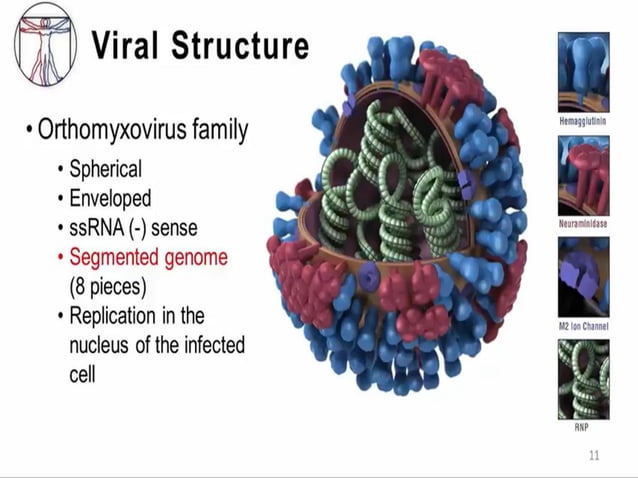 Viral Structure

• Orthomyxovirus family
  • Spherical
  • Enveloped
  • ssRNA (-) sense
  • Segmented genome (8 pieces)
  • Replication in the nucleus of the infected cell

Hemagglutinin

Neuraminidase

M2 Ion Channel

RNP

11